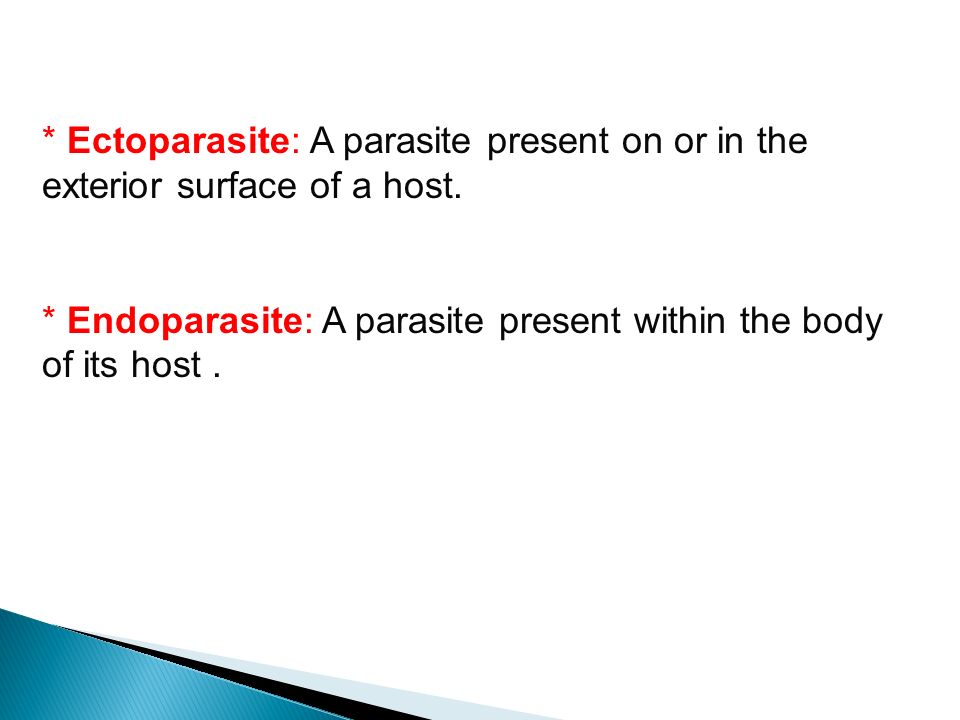 * Ectoparasite: A parasite present on or in the exterior surface of a host.

* Endoparasite: A parasite present within the body of its host .